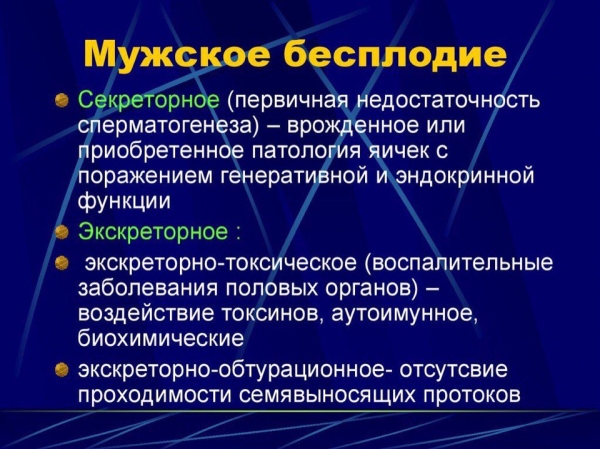 Мужское бесплодие

Секреторное (первичная недостаточность сперматогенеза) – врожденное или приобретенное патология яичек с поражением генеративной и эндокринной функции

Экскреторное :

экскреторно-токсическое (воспалительные заболевания половых органов) – воздействие токсинов, аутоимунное, биохимические

экскреторно-обтурационное- отсутсвие проходимости семявыносящих протоков